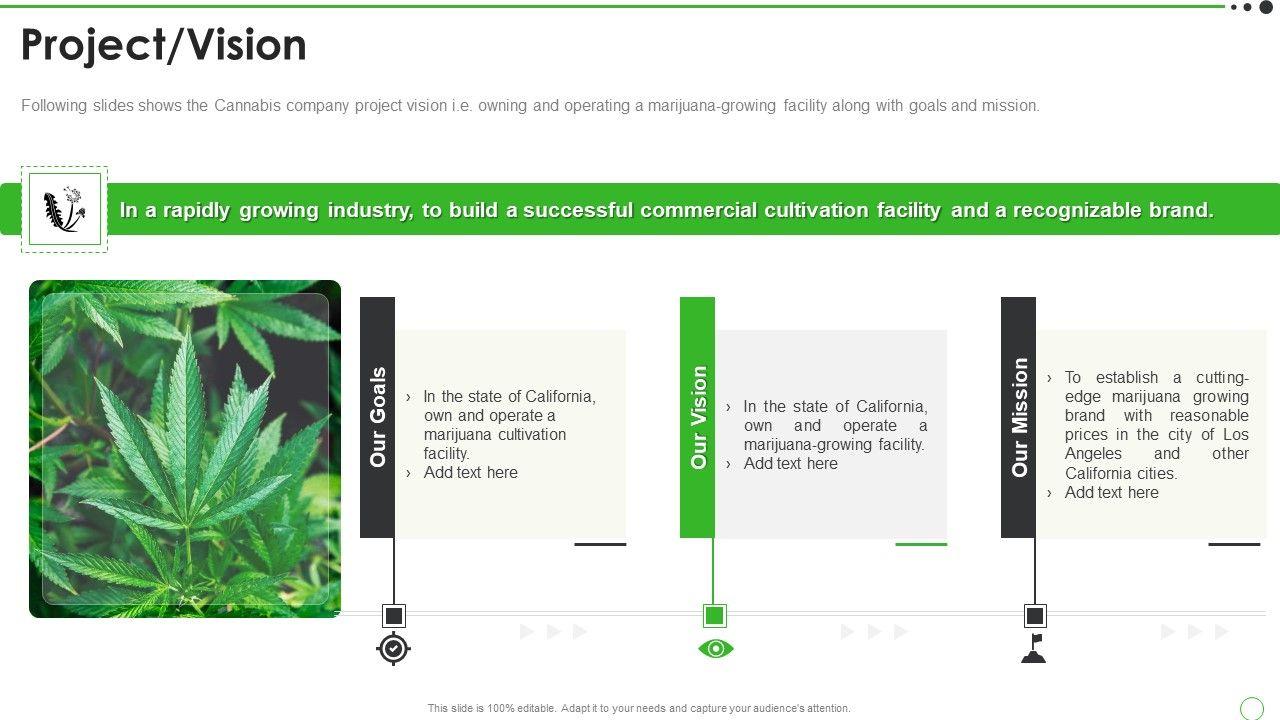 Project/Vision

Following slides shows the Cannabis company project vision i.e. owning and operating a marijuana-growing facility along with goals and mission.

In a rapidly growing industry, to build a successful commercial cultivation facility and a recognizable brand.

Our Goals

› In the state of California, own and operate a marijuana cultivation facility.
› Add text here

Our Vision

› In the state of California, own and operate a marijuana-growing facility.
› Add text here

Our Mission

› To establish a cutting-edge marijuana growing brand with reasonable prices in the city of Los Angeles and other California cities.
› Add text here

This slide is 100% editable. Adapt it to your needs and capture your audience's attention.